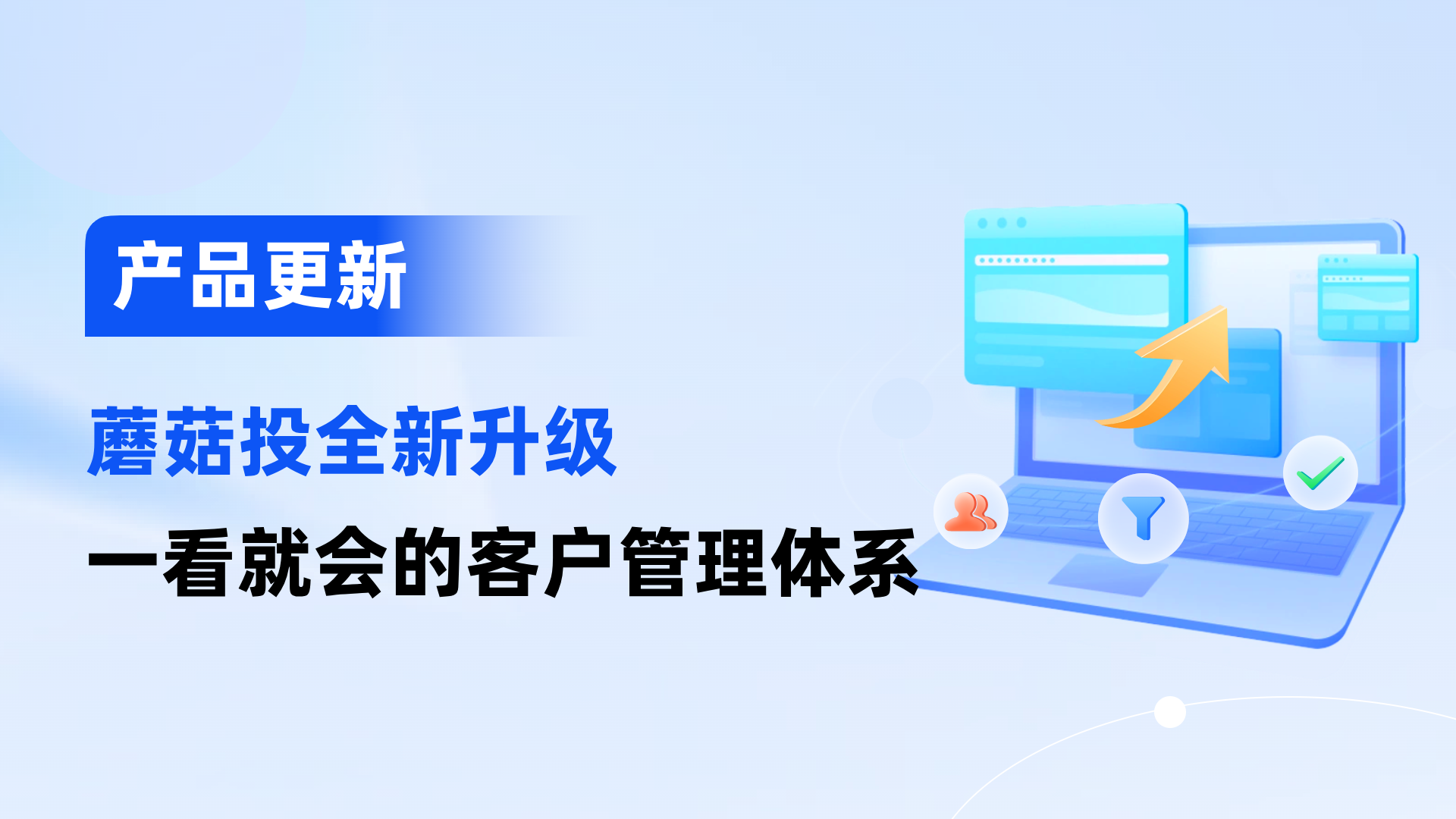 产品更新

蘑菇投全新升级

一看就会的客户管理体系